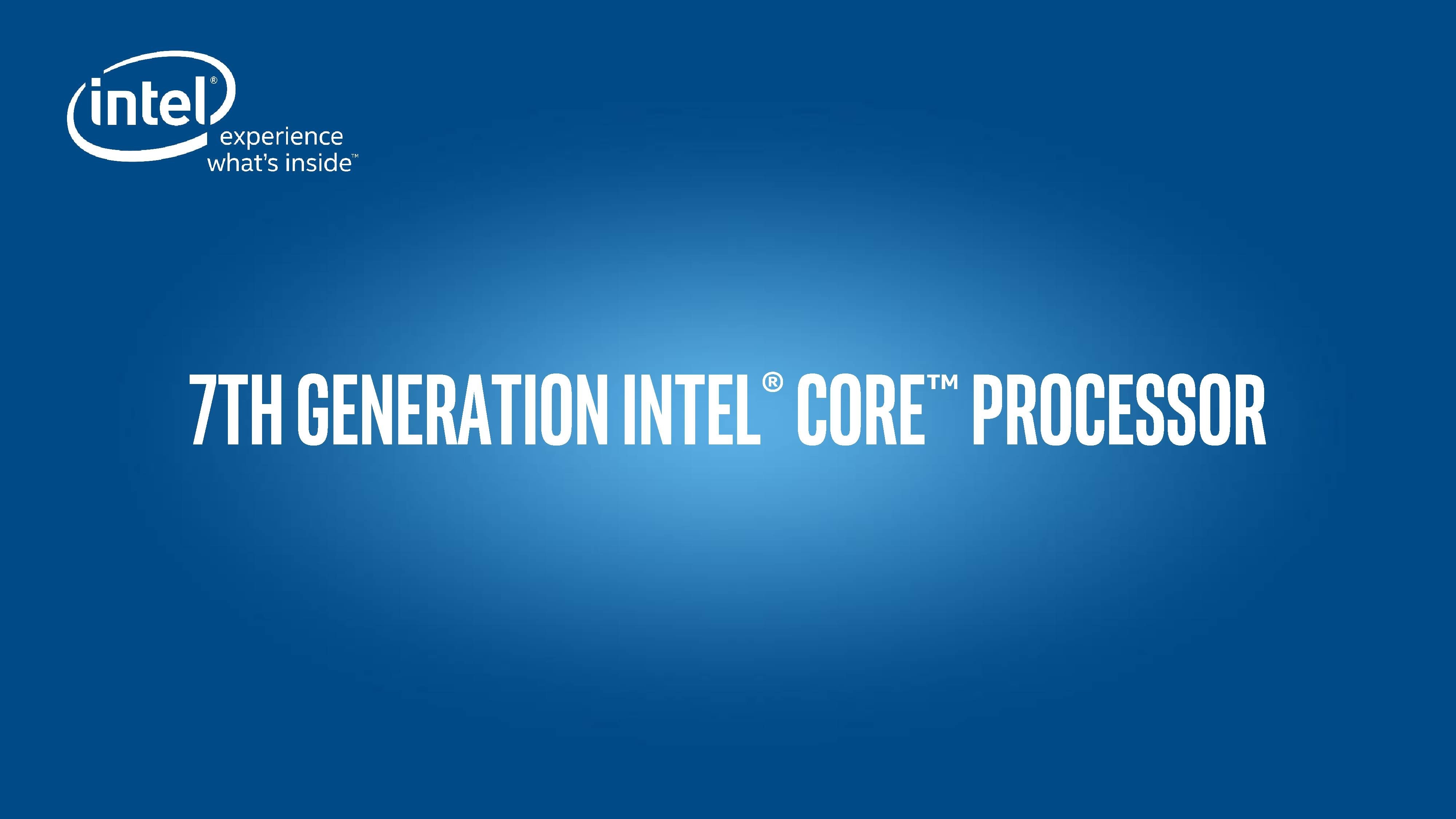 intel®
experience what's inside™

7TH GENERATION INTEL® CORE™ PROCESSOR